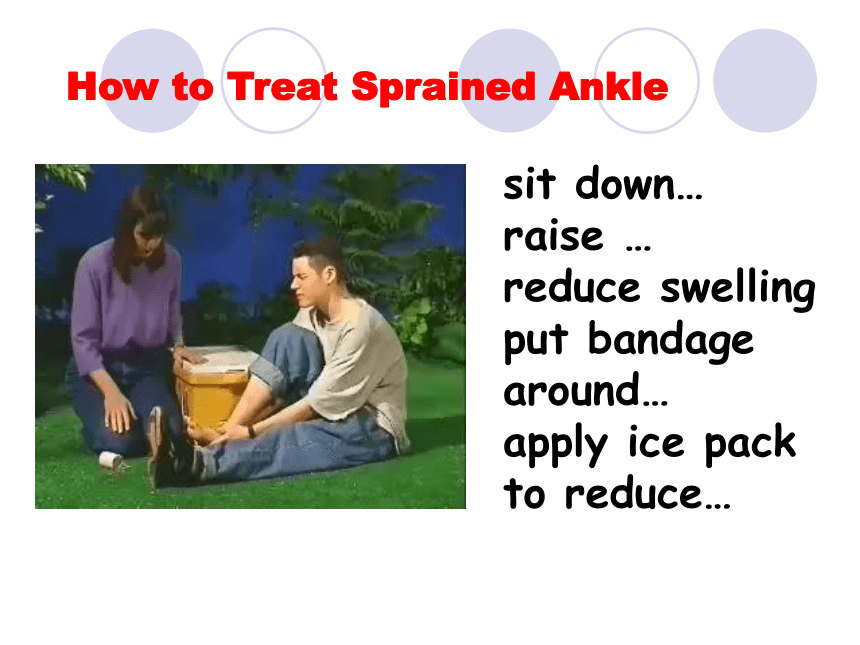 How to Treat Sprained Ankle

sit down…
raise …
reduce swelling
put bandage around…
apply ice pack to reduce…